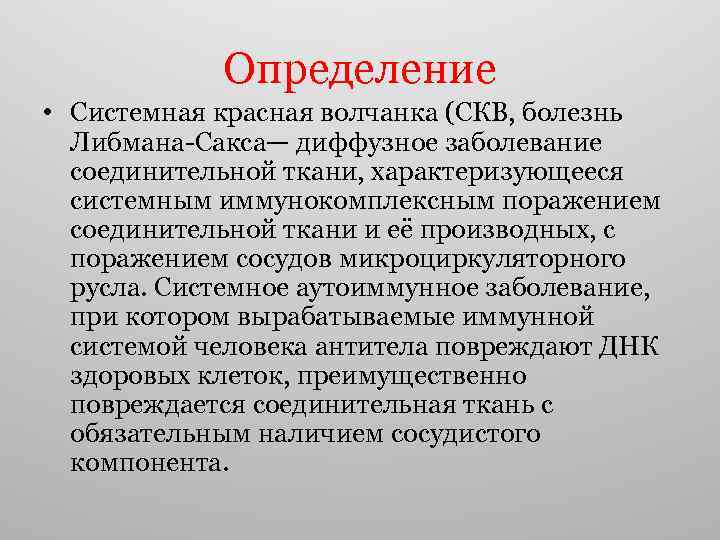 Определение

• Системная красная волчанка (СКВ, болезнь Либмана-Сакса— диффузное заболевание соединительной ткани, характеризующееся системным иммунокомплексным поражением соединительной ткани и её производных, с поражением сосудов микроциркуляторного русла. Системное аутоиммунное заболевание, при котором вырабатываемые иммунной системой человека антитела повреждают ДНК здоровых клеток, преимущественно повреждается соединительная ткань с обязательным наличием сосудистого компонента.